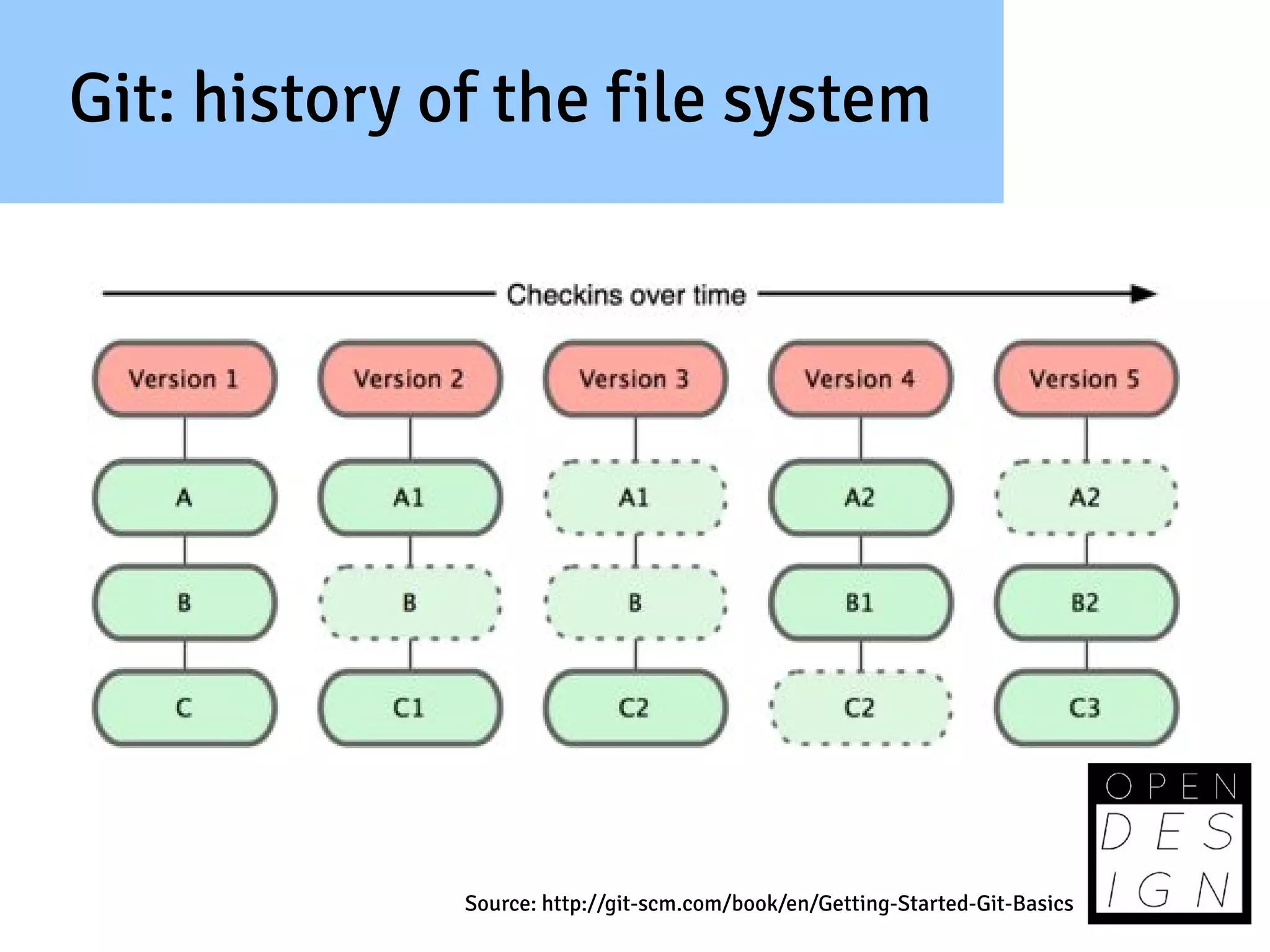 Git: history of the file system

Checkins over time

Version 1
A
B
C

Version 2
A1
B
C1

Version 3
A1
B
C2

Version 4
A2
B1
C2

Version 5
A2
B2
C3

Source: http://git-scm.com/book/en/Getting-Started-Git-Basics

OPEN DES IGN